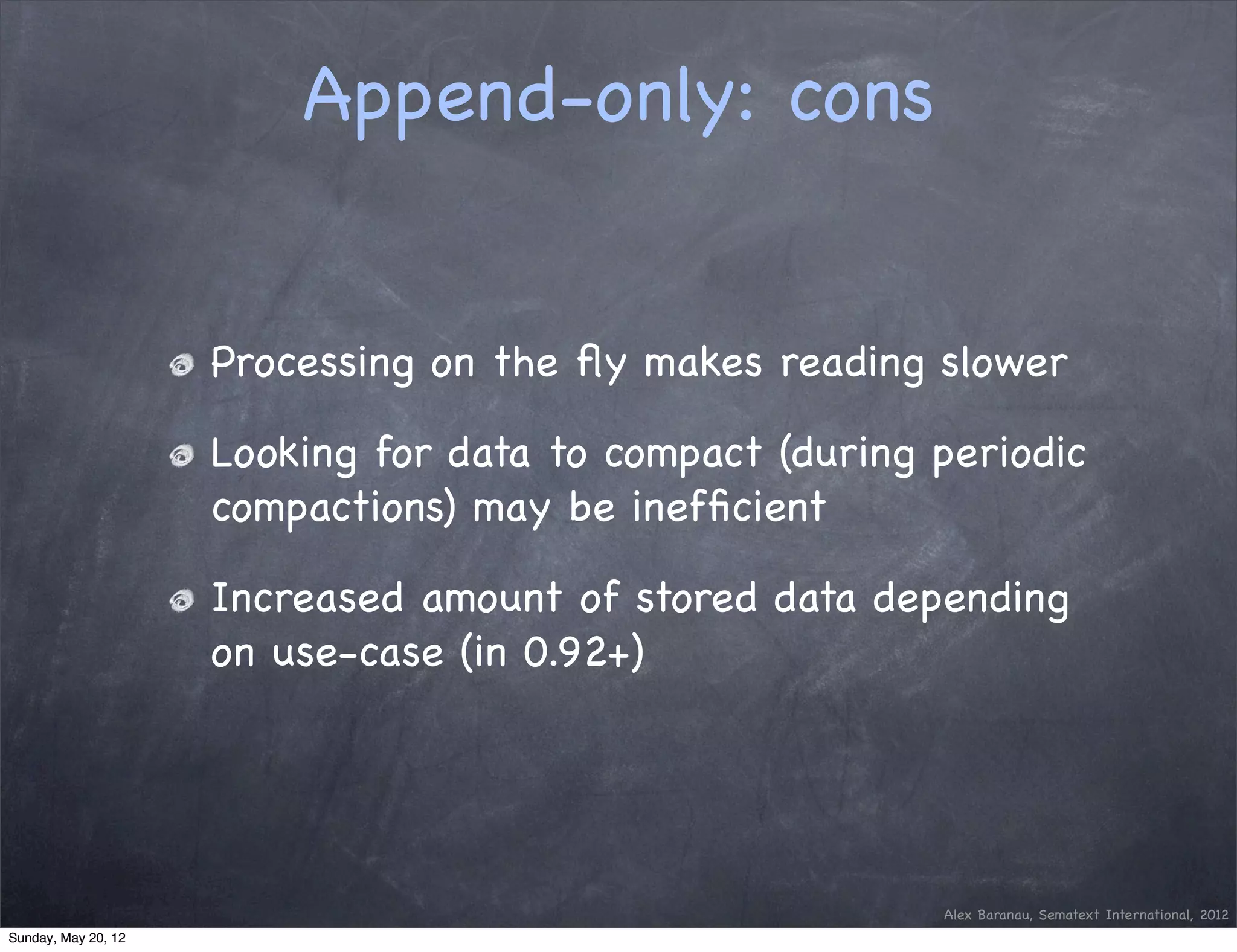 Append-only: cons

Processing on the fly makes reading slower

Looking for data to compact (during periodic compactions) may be inefficient

Increased amount of stored data depending on use-case (in 0.92+)

Alex Baranau, Sematext International, 2012

Sunday, May 20, 12